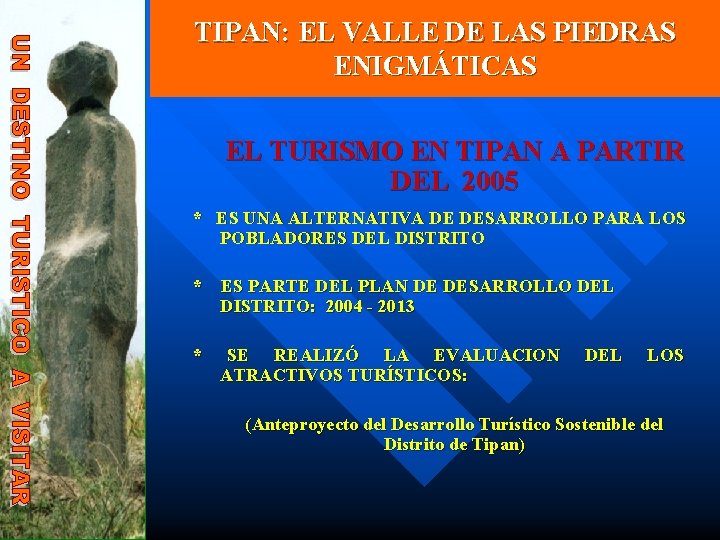 UN DESTINO TURISTICO A VISITAR

TIPAN: EL VALLE DE LAS PIEDRAS ENIGMÁTICAS

EL TURISMO EN TIPAN A PARTIR DEL 2005

* ES UNA ALTERNATIVA DE DESARROLLO PARA LOS POBLADORES DEL DISTRITO

* ES PARTE DEL PLAN DE DESARROLLO DEL DISTRITO: 2004 - 2013

* SE REALIZÓ LA EVALUACION DEL LOS ATRACTIVOS TURÍSTICOS:

(Anteproyecto del Desarrollo Turístico Sostenible del Distrito de Tipan)